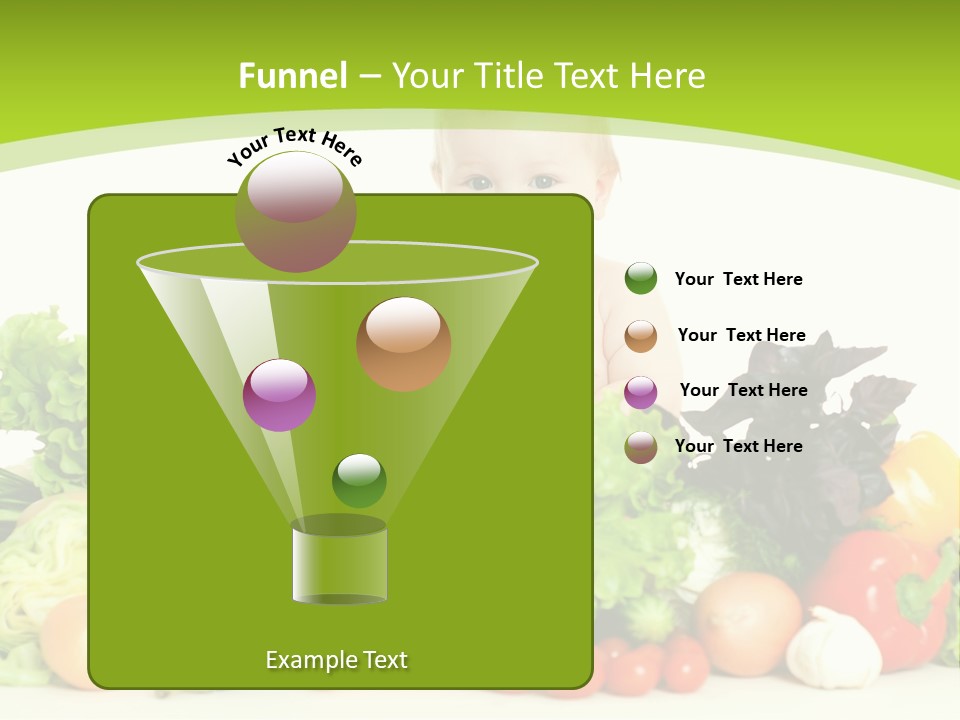 Funnel – Your Title Text Here

Your Text Here

Your Text Here

Your Text Here

Your Text Here

Your Text Here

Example Text